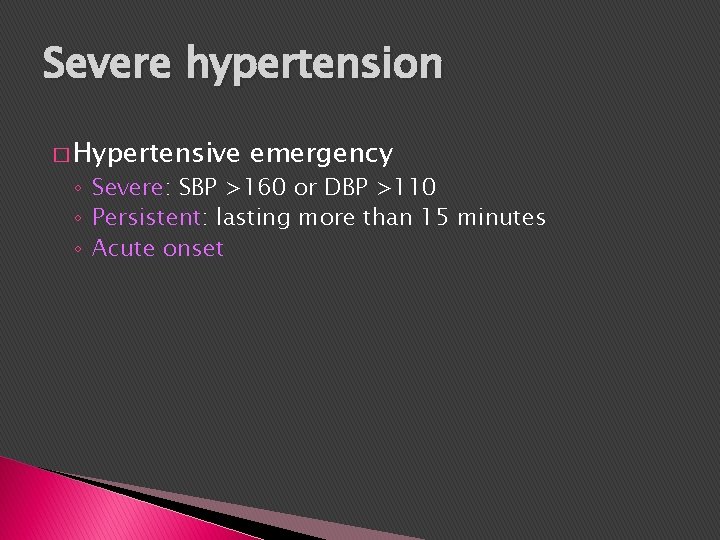 Severe hypertension

□ Hypertensive emergency
◦ Severe: SBP >160 or DBP >110
◦ Persistent: lasting more than 15 minutes
◦ Acute onset